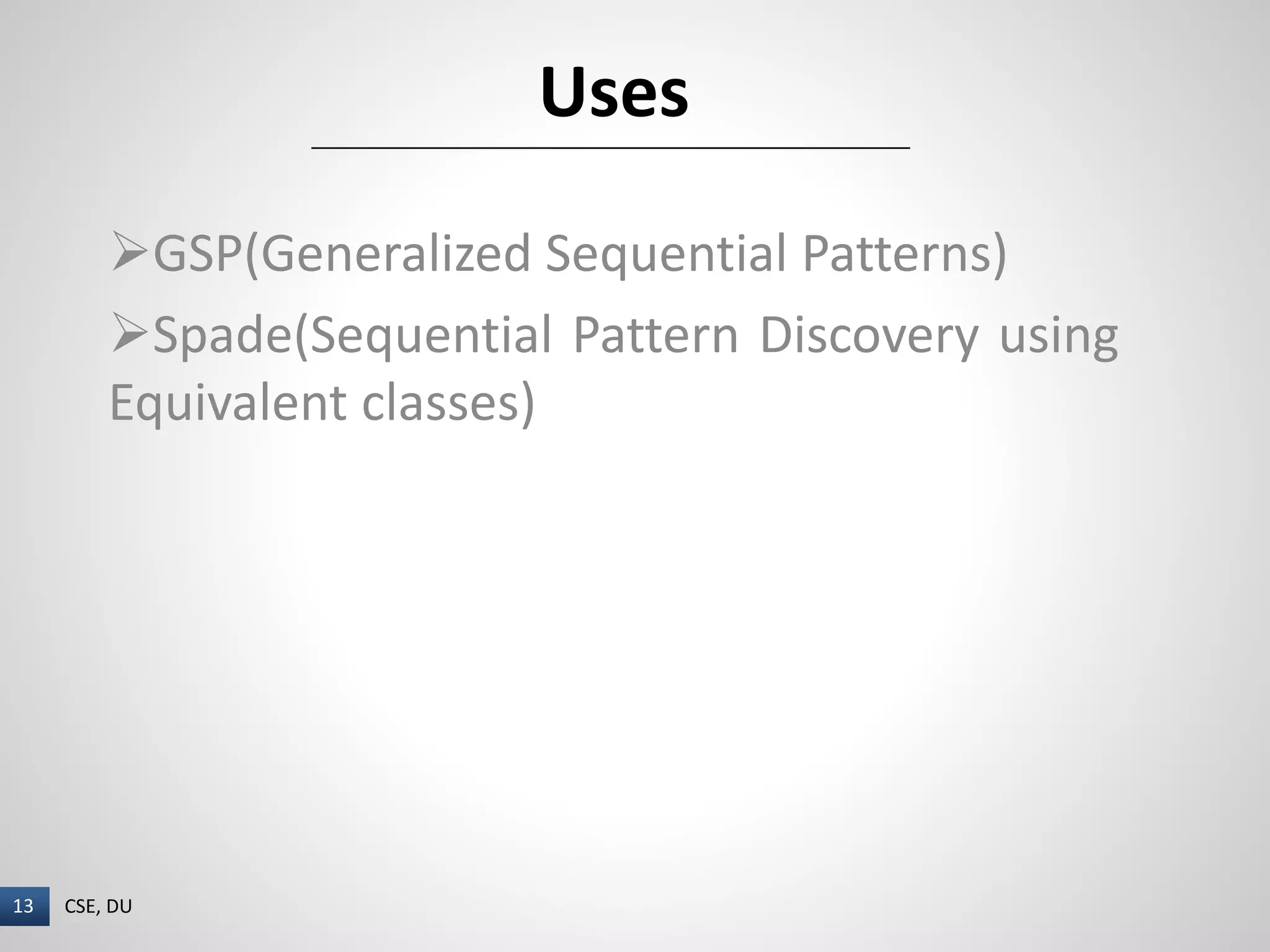 Uses

➢GSP(Generalized Sequential Patterns)

➢Spade(Sequential Pattern Discovery using Equivalent classes)

13 CSE, DU